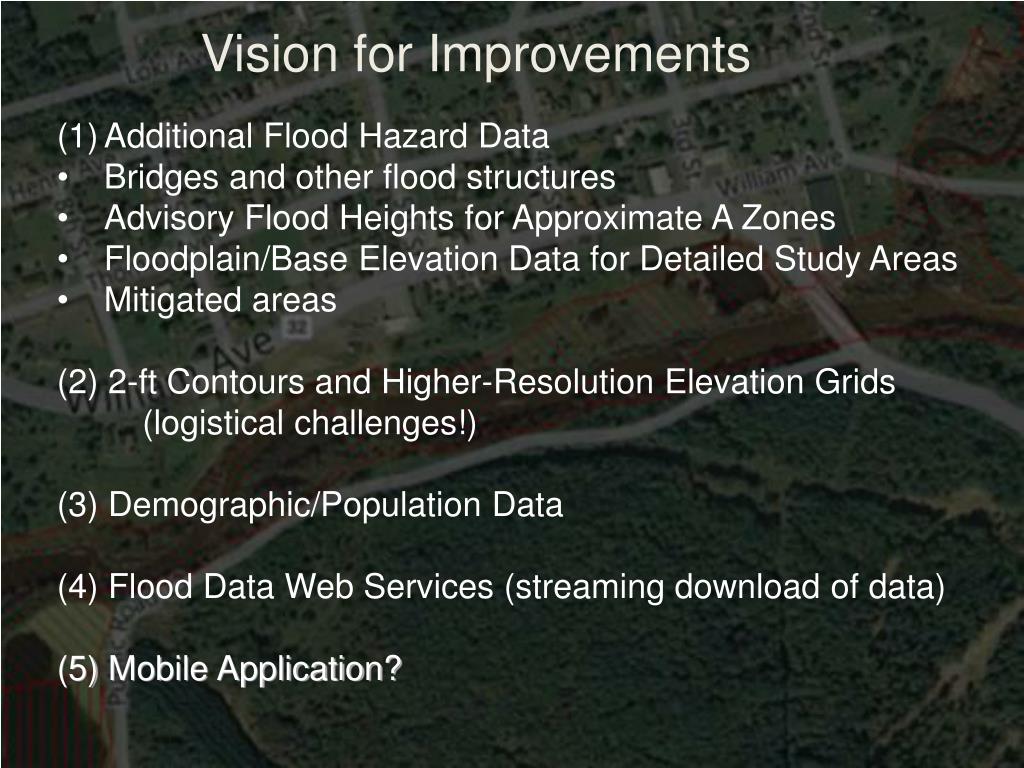 Vision for Improvements

(1) Additional Flood Hazard Data
• Bridges and other flood structures
• Advisory Flood Heights for Approximate A Zones
• Floodplain/Base Elevation Data for Detailed Study Areas
• Mitigated areas

(2) 2-ft Contours and Higher-Resolution Elevation Grids (logistical challenges!)

(3) Demographic/Population Data

(4) Flood Data Web Services (streaming download of data)

(5) Mobile Application?